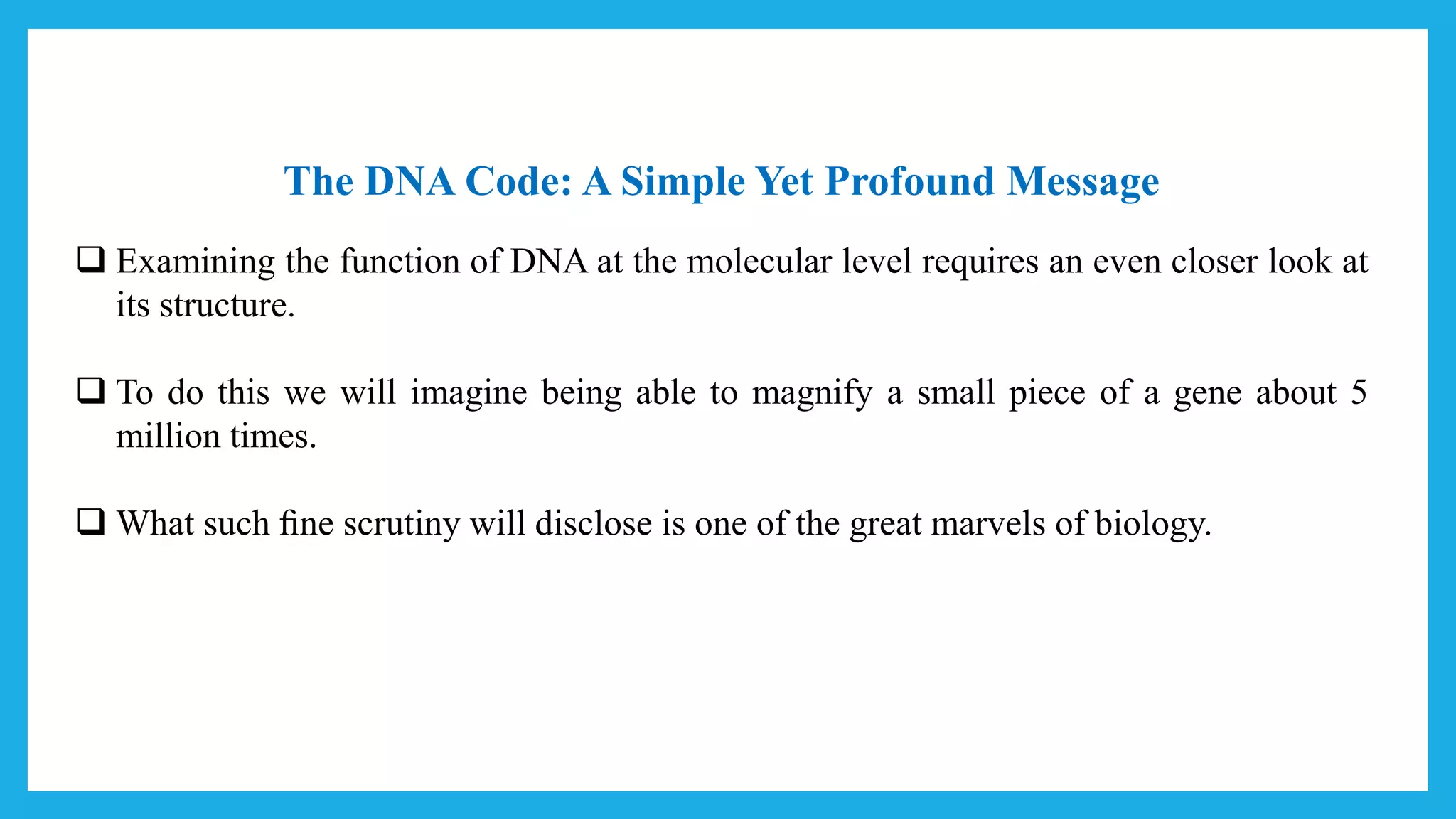 The DNA Code: A Simple Yet Profound Message

❑ Examining the function of DNA at the molecular level requires an even closer look at its structure.

❑ To do this we will imagine being able to magnify a small piece of a gene about 5 million times.

❑ What such fine scrutiny will disclose is one of the great marvels of biology.